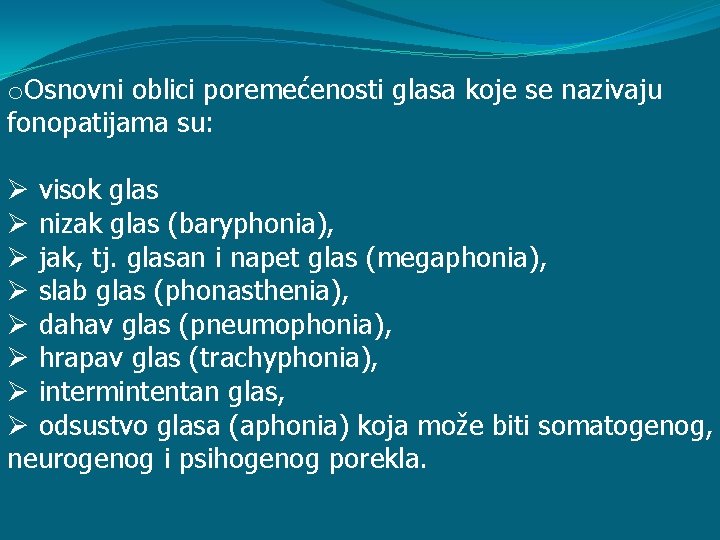 oOsnovni oblici poremećenosti glasa koje se nazivaju fonopatijama su:

➢ visok glas
➢ nizak glas (baryphonia),
➢ jak, tj. glasan i napet glas (megaphonia),
➢ slab glas (phonasthenia),
➢ dahav glas (pneumophonia),
➢ hrapav glas (trachyphonia),
➢ intermintentan glas,
➢ odsustvo glasa (aphonia) koja može biti somatogenog, neurogenog i psihogenog porekla.